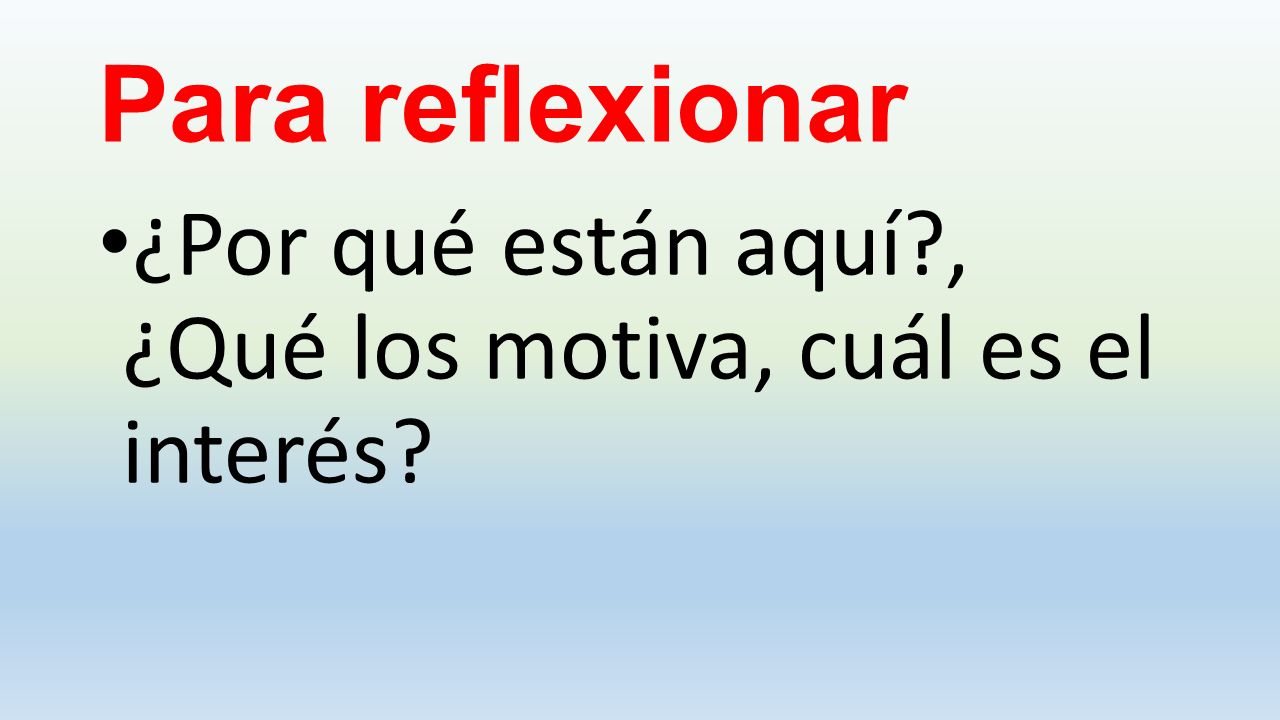 Para reflexionar

• ¿Por qué están aquí?, ¿Qué los motiva, cuál es el interés?